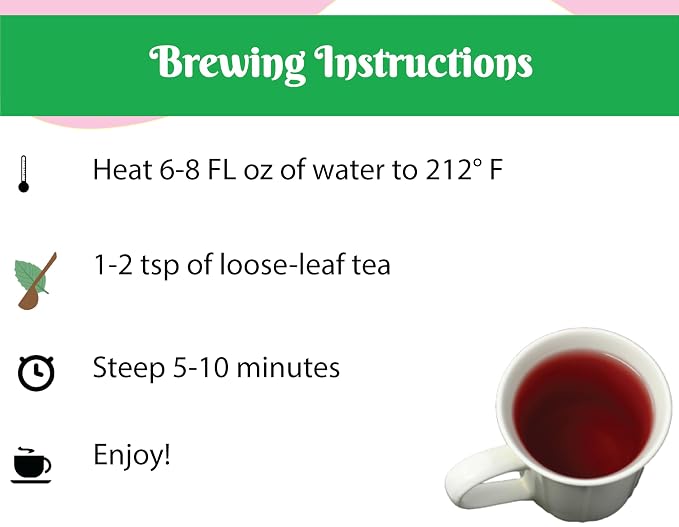 Brewing Instructions

Heat 6-8 FL oz of water to 212° F

1-2 tsp of loose-leaf tea

Steep 5-10 minutes

Enjoy!